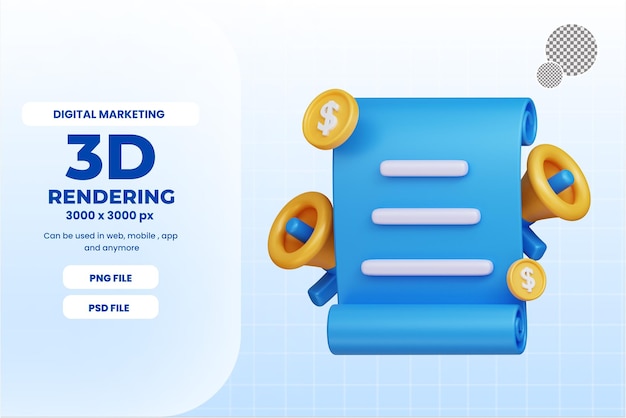 DIGITAL MARKETING

3D

RENDERING

3000 x 3000 px

Can be used in web, mobile , app and anymore

PNG FILE

PSD FILE

$

$